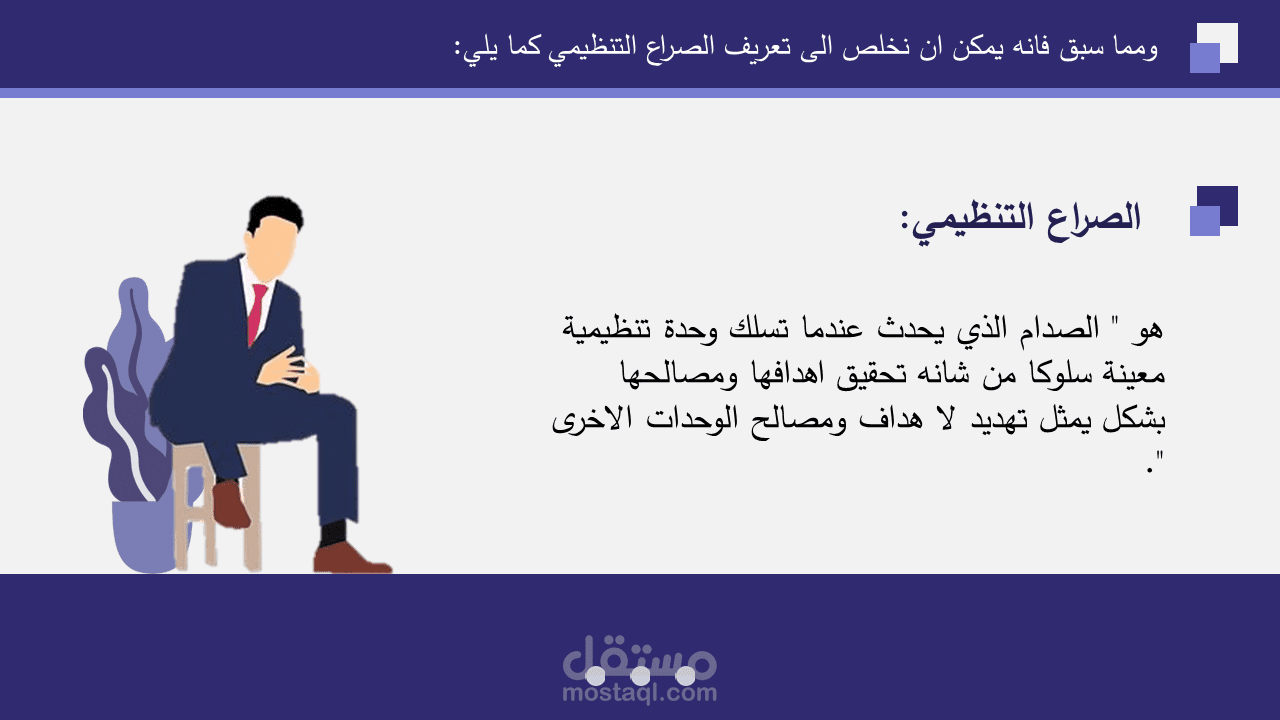 ومما سبق فانه يمكن ان نخلص الى تعريف الصراع التنظيمي كما يلي:

الصراع التنظيمي:

هو " الصدام الذي يحدث عندما تسلك وحدة تنظيمية معينة سلوكا من شانه تحقيق اهدافها ومصالحها بشكل يمثل تهديد لا هداف ومصالح الوحدات الاخرى ".

مستقل
mostaql.com